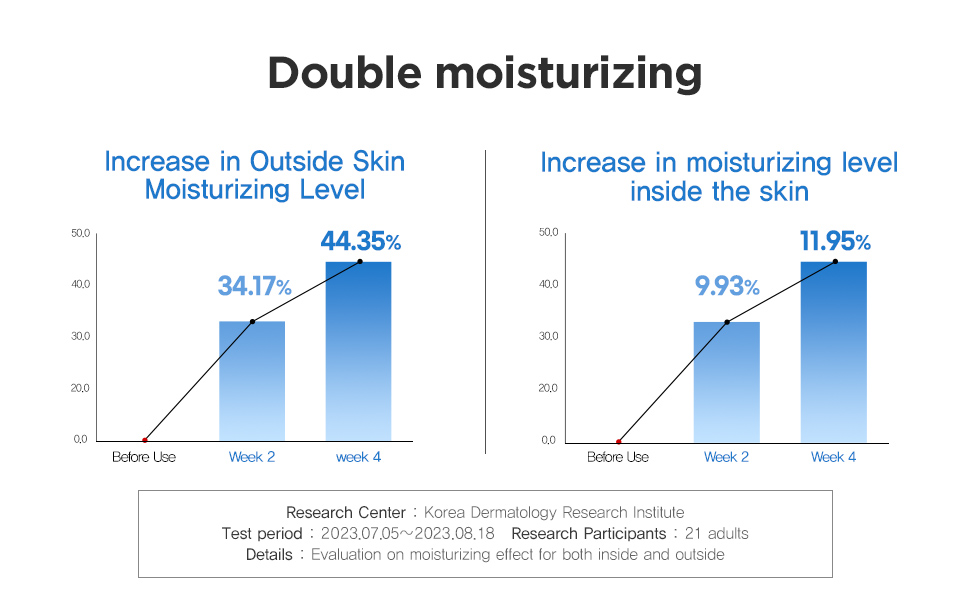 Double moisturizing

Increase in Outside Skin Moisturizing Level

50.0
40.0
30.0
20.0
0.0

34.17%
44.35%

Before Use
Week 2
week 4

Increase in moisturizing level inside the skin

50.0
40.0
30.0
20.0
0.0

9.93%
11.95%

Before Use
Week 2
Week 4

Research Center : Korea Dermatology Research Institute
Test period : 2023.07.05~2023.08.18 Research Participants : 21 adults
Details : Evaluation on moisturizing effect for both inside and outside